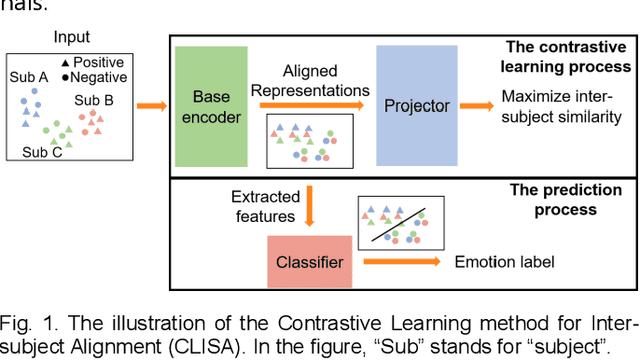 nals.

Input

▲ Positive
● Negative

Sub A

Sub B

Sub C

Base encoder

Aligned Representations

Projector

The contrastive learning process

Maximize inter-subject similarity

Extracted features

The prediction process

Classifier

Emotion label

Fig. 1. The illustration of the Contrastive Learning method for Inter-subject Alignment (CLISA). In the figure, "Sub" stands for "subject".